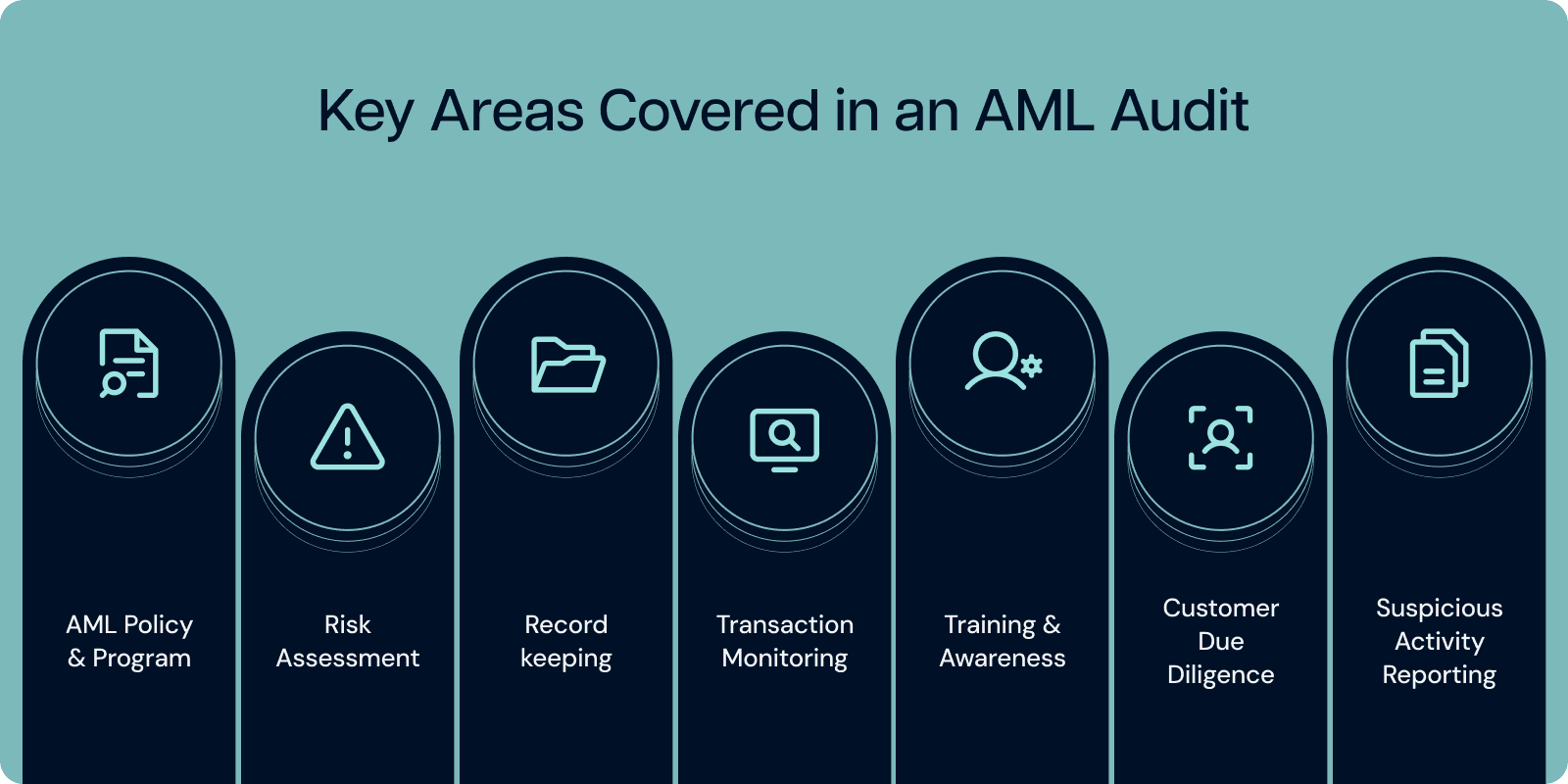 Key Areas Covered in an AML Audit

AML Policy & Program

Risk Assessment

Record keeping

Transaction Monitoring

Training & Awareness

Customer Due Diligence

Suspicious Activity Reporting